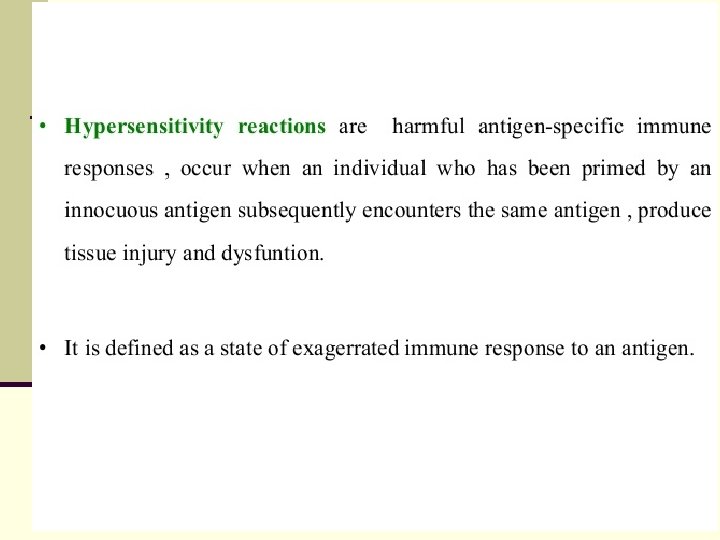 • Hypersensitivity reactions are harmful antigen-specific immune responses , occur when an individual who has been primed by an innocuous antigen subsequently encounters the same antigen , produce tissue injury and dysfuntion.

• It is defined as a state of exagerrated immune response to an antigen.